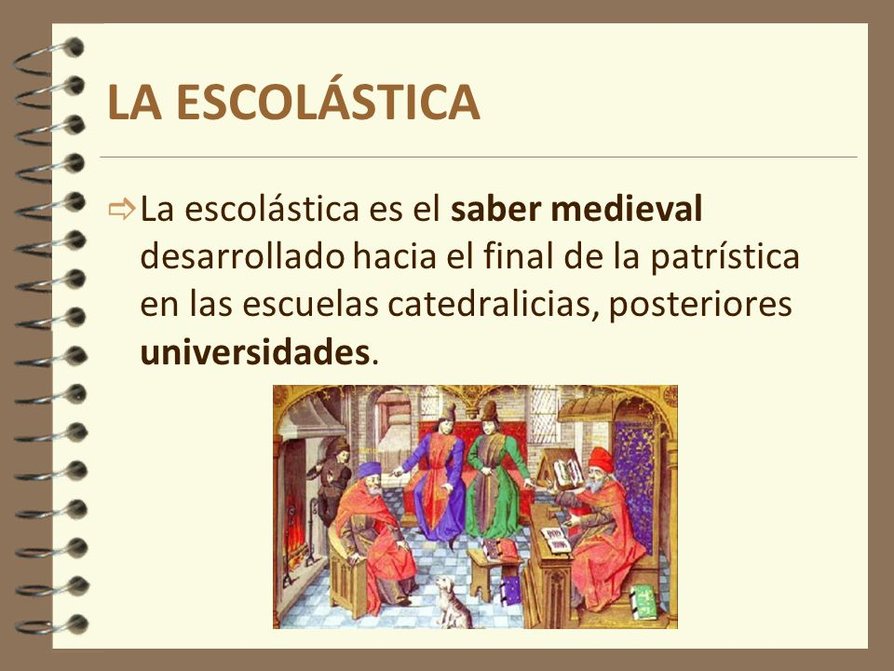 LA ESCOLÁSTICA

⇨ La escolástica es el saber medieval desarrollado hacia el final de la patrística en las escuelas catedralicias, posteriores universidades.